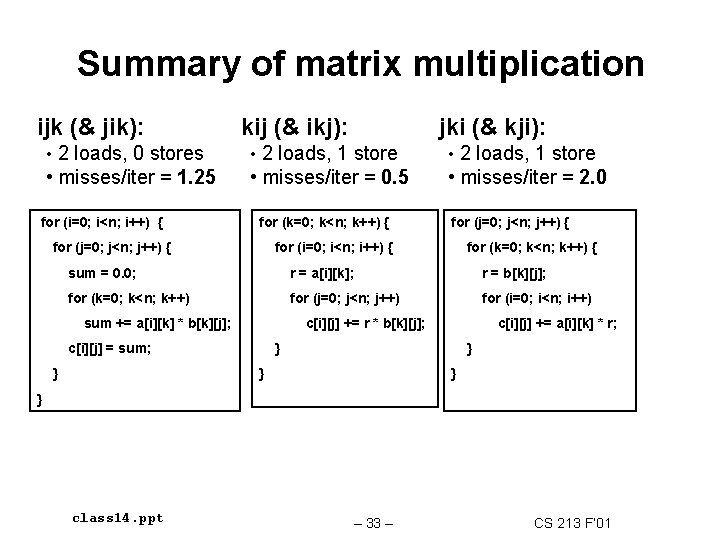 Summary of matrix multiplication

ijk (& jik):
• 2 loads, 0 stores
• misses/iter = 1.25

for (i=0; i<n; i++) {
for (j=0; j<n; j++) {
sum = 0.0;
for (k=0; k<n; k++)
sum += a[i][k] * b[k][j];
c[i][j] = sum;
}
}

kij (& ikj):
• 2 loads, 1 store
• misses/iter = 0.5

for (k=0; k<n; k++) {
for (i=0; i<n; i++) {
r = a[i][k];
for (j=0; j<n; j++)
c[i][j] += r * b[k][j];
}
}

jki (& kji):
• 2 loads, 1 store
• misses/iter = 2.0

for (j=0; j<n; j++) {
for (k=0; k<n; k++) {
r = b[k][j];
for (i=0; i<n; i++)
c[i][j] += a[i][k] * r;
}
}

class14.ppt

– 33 –

CS 213 F'01